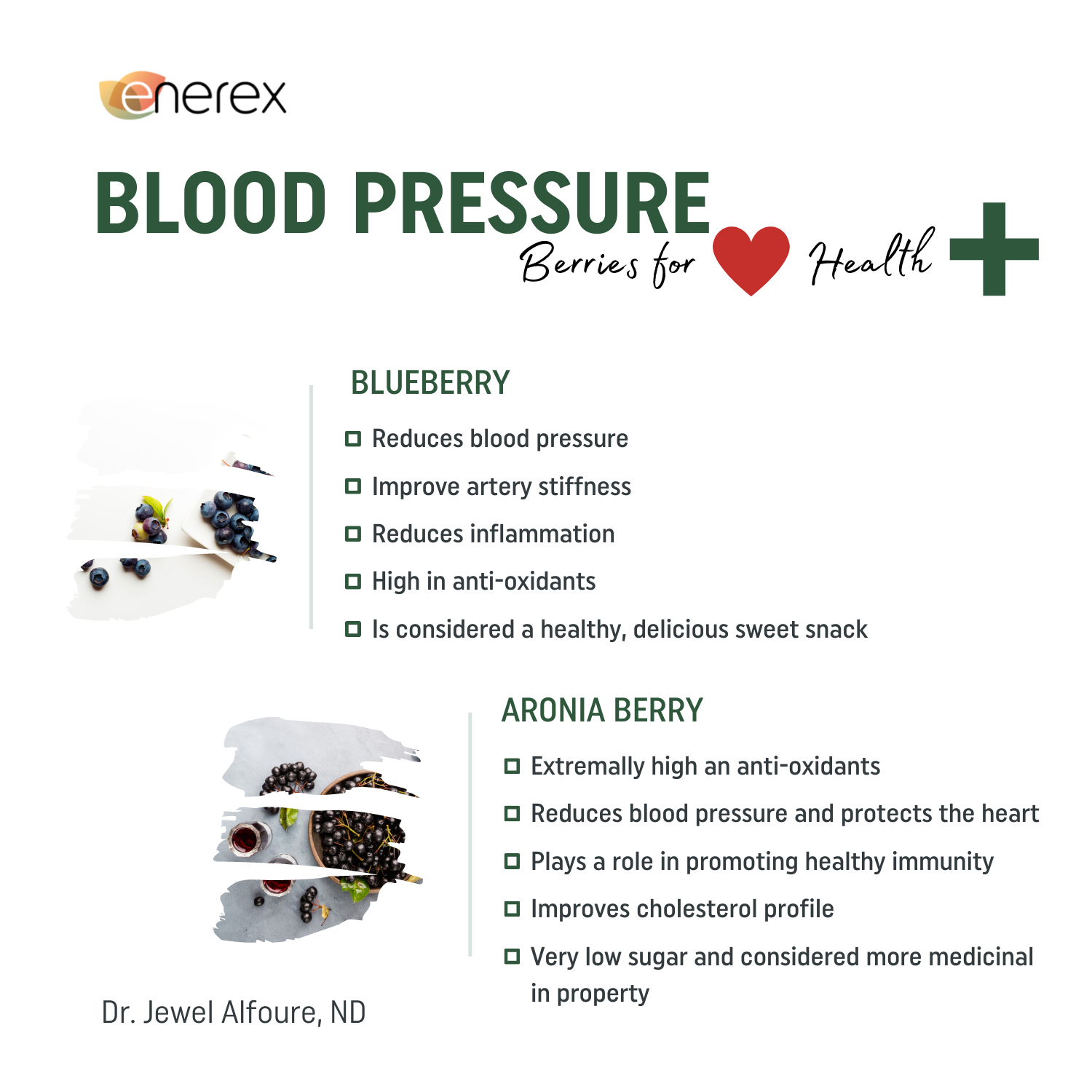 enerex

BLOOD PRESSURE

Berries for Health

BLUEBERRY

Reduces blood pressure

Improve artery stiffness

Reduces inflammation

High in anti-oxidants

Is considered a healthy, delicious sweet snack

ARONIA BERRY

Extremally high an anti-oxidants

Reduces blood pressure and protects the heart

Plays a role in promoting healthy immunity

Improves cholesterol profile

Very low sugar and considered more medicinal in property

Dr. Jewel Alfoure, ND